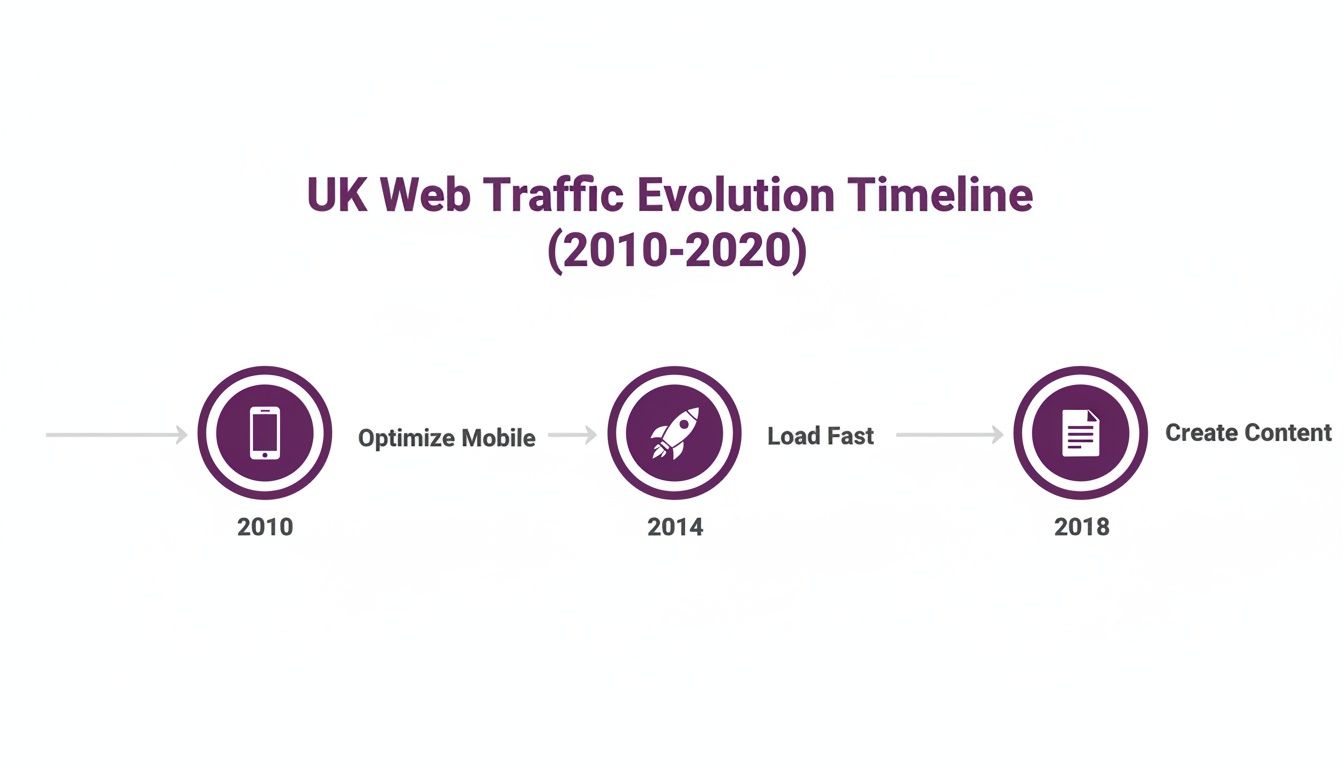 UK Web Traffic Evolution Timeline (2010-2020)

Optimize Mobile

2010

Load Fast

2014

Create Content

2018